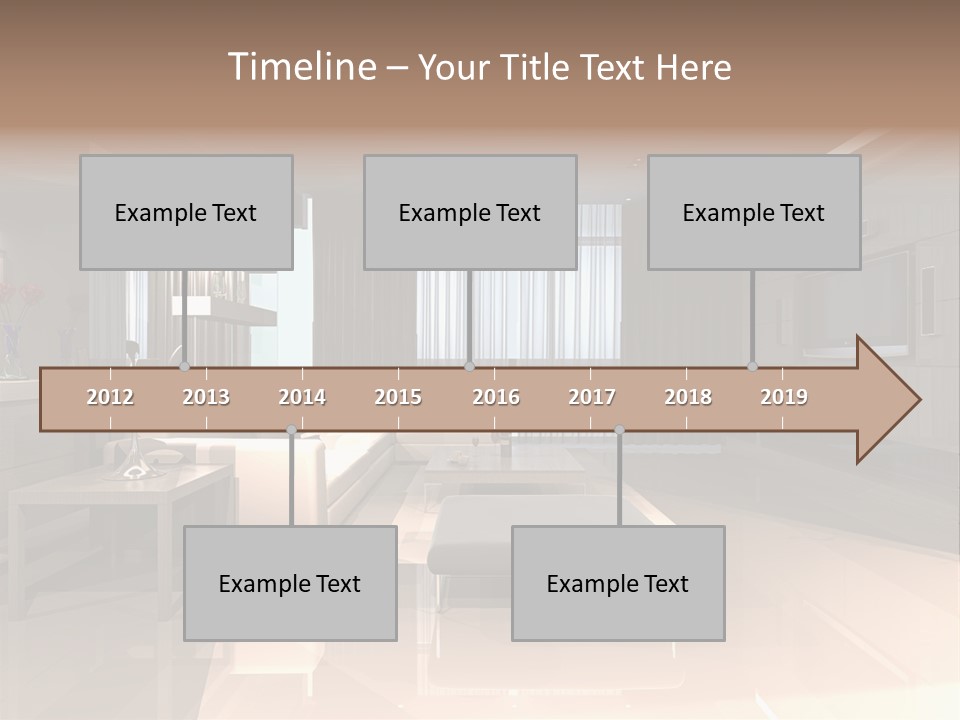 Timeline – Your Title Text Here

Example Text

Example Text

Example Text

2012 2013 2014 2015 2016 2017 2018 2019

Example Text

Example Text